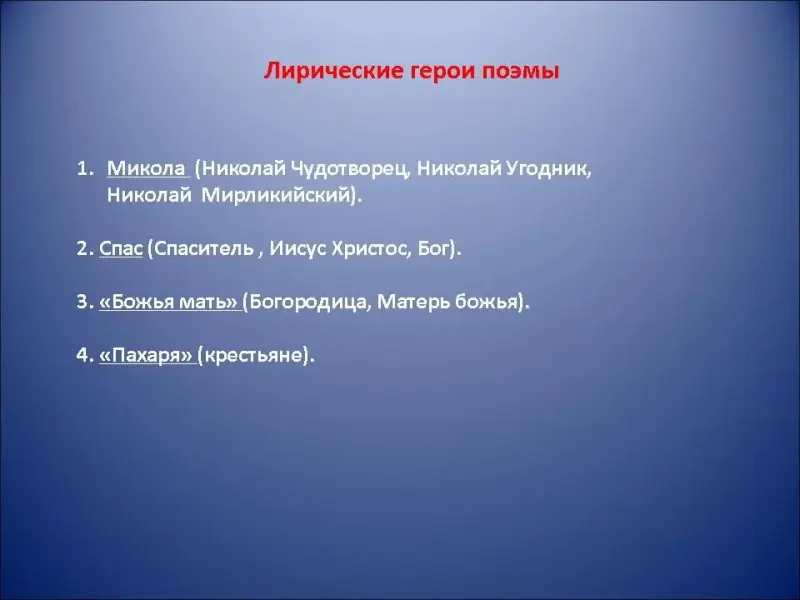 Лирические герои поэмы

1. Микола (Николай Чудотворец, Николай Угодник, Николай Мирликийский).

2. Спас (Спаситель , Иисус Христос, Бог).

3. «Божья мать» (Богородица, Матерь божья).

4. «Пахаря» (крестьяне).